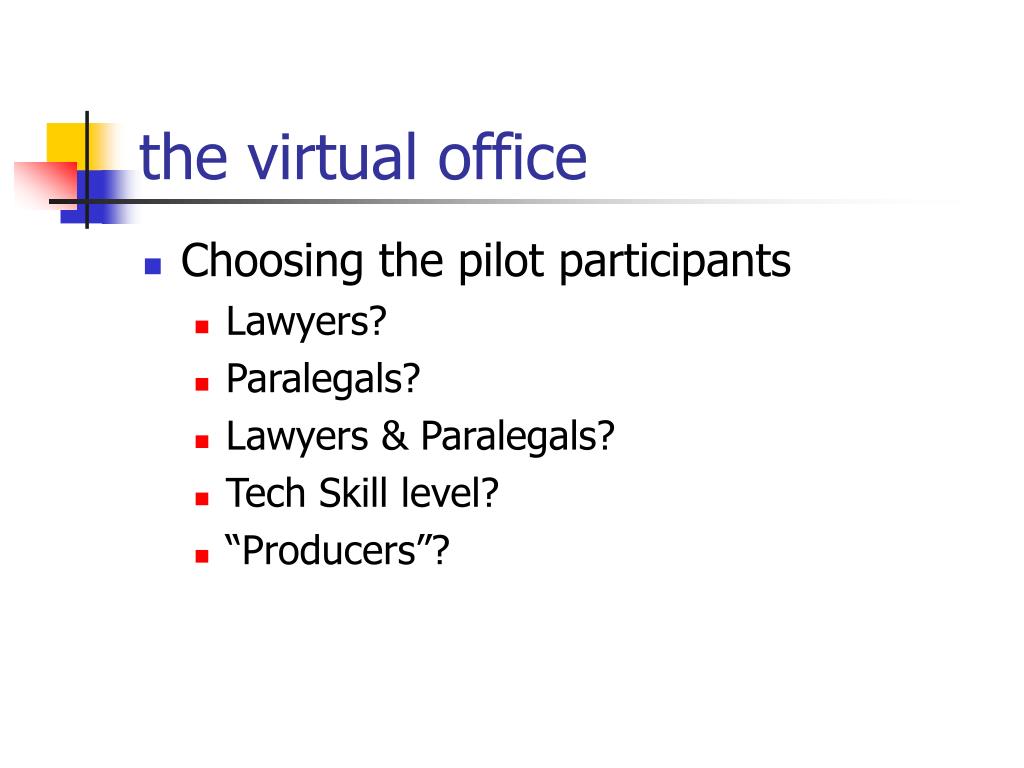 the virtual office

- Choosing the pilot participants
  - Lawyers?
  - Paralegals?
  - Lawyers & Paralegals?
  - Tech Skill level?
  - “Producers”?